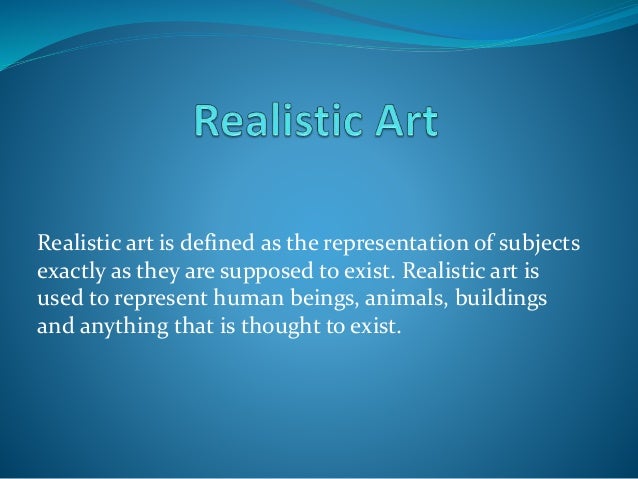 Realistic Art

Realistic art is defined as the representation of subjects exactly as they are supposed to exist. Realistic art is used to represent human beings, animals, buildings and anything that is thought to exist.